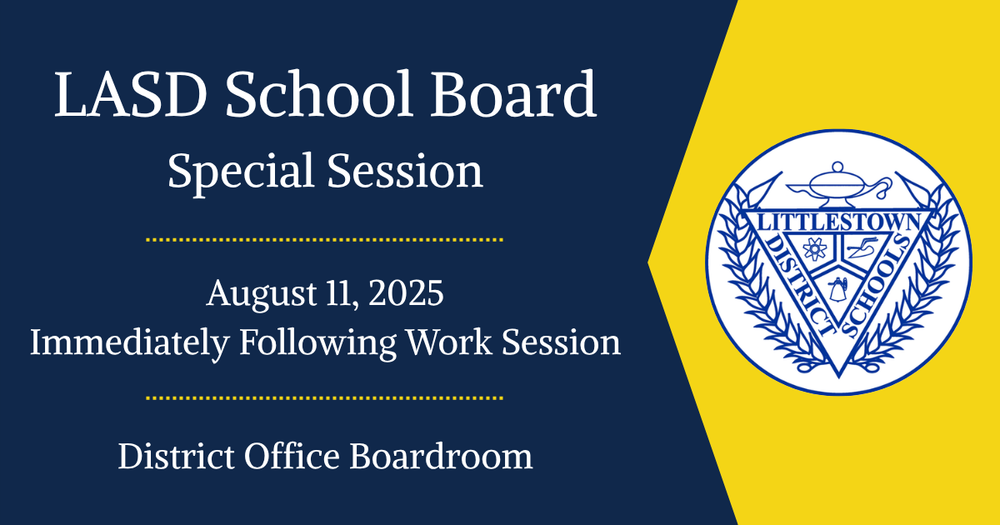 LASD School Board

Special Session

August 11, 2025
Immediately Following Work Session

District Office Boardroom

LITTLESTOWN
DISTRICT
SCHOOLS